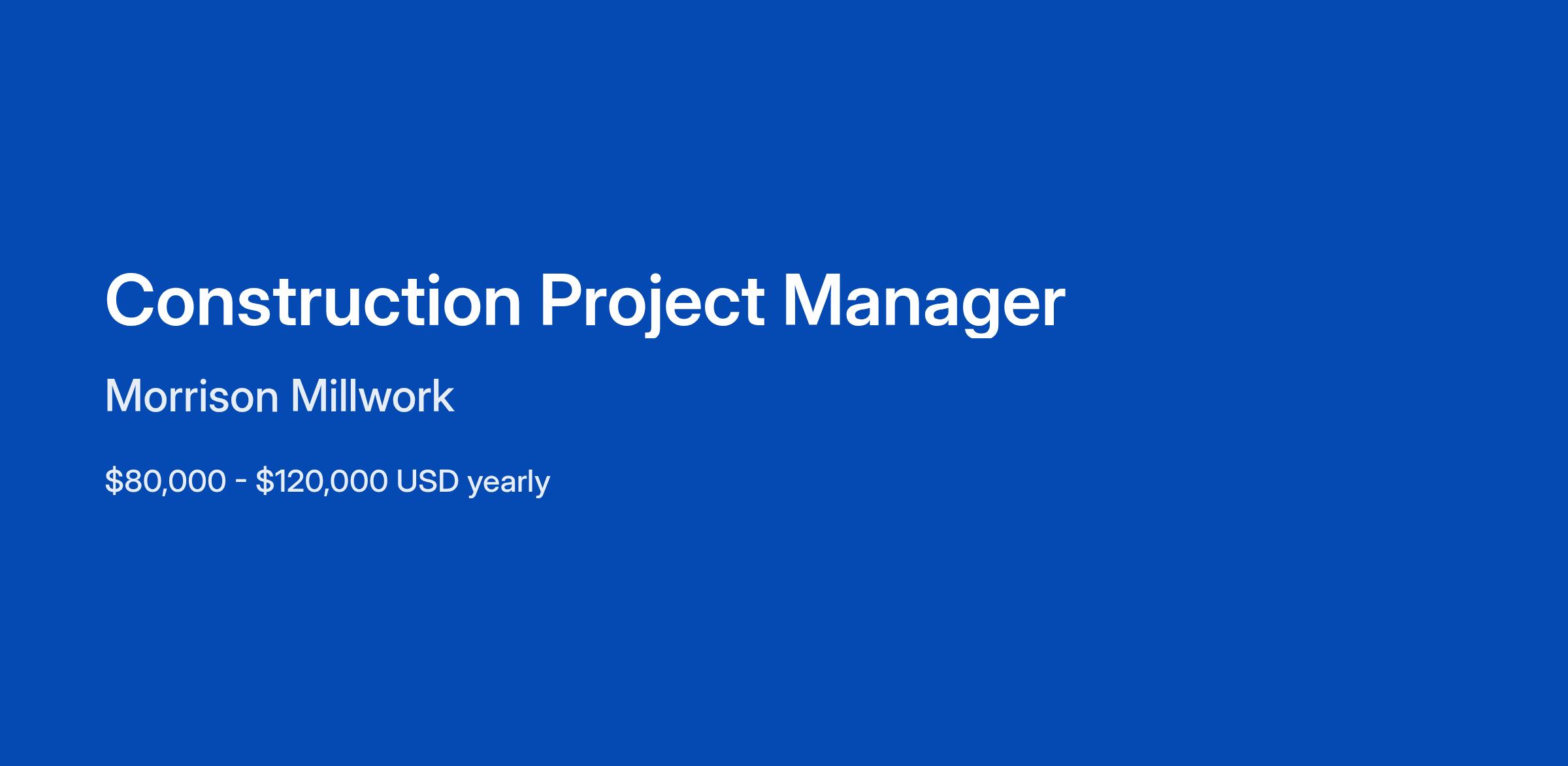 Construction Project Manager

Morrison Millwork

\$80,000 - \$120,000 USD yearly